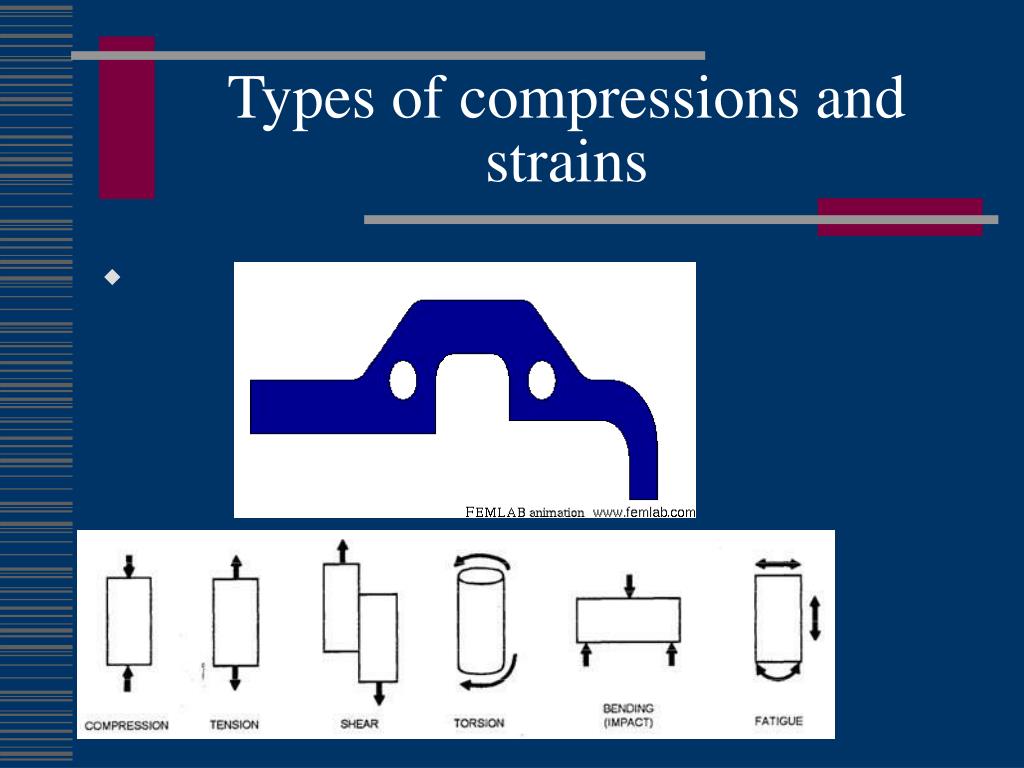 Types of compressions and strains

FEMLAB animation www.femlab.com

COMPRESSION TENSION SHEAR TORSION BENDING (IMPACT) FATIGUE